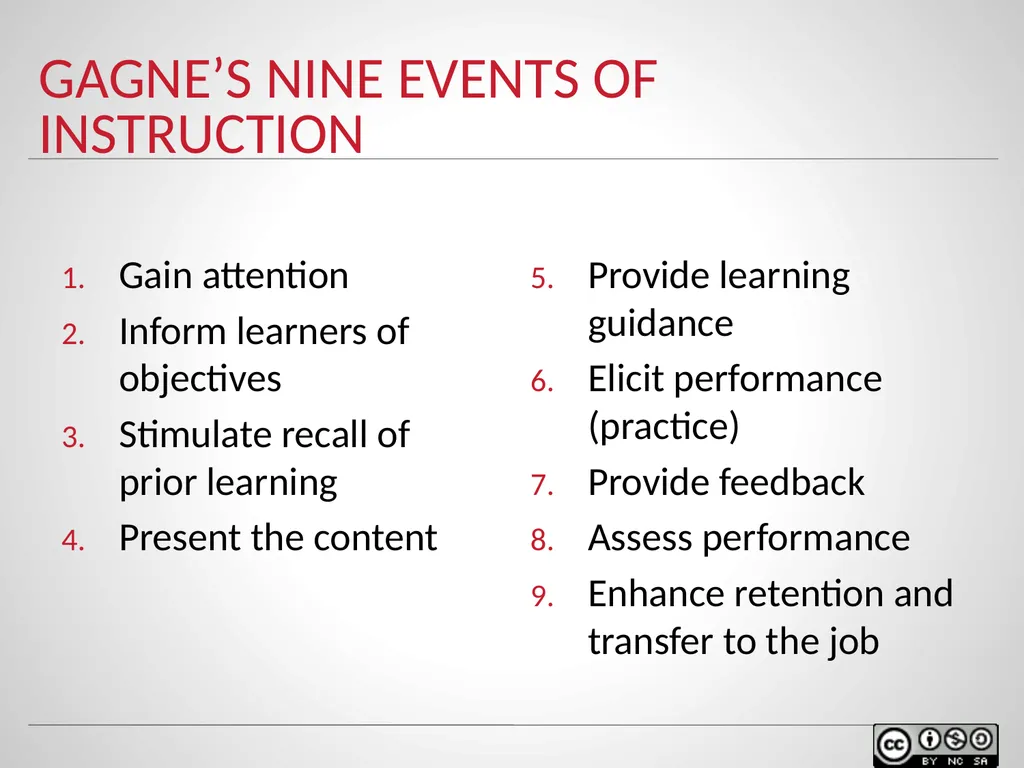 GAGNE’S NINE EVENTS OF INSTRUCTION

1. Gain attention
2. Inform learners of objectives
3. Stimulate recall of prior learning
4. Present the content

5. Provide learning guidance
6. Elicit performance (practice)
7. Provide feedback
8. Assess performance
9. Enhance retention and transfer to the job

cc BY NC SA